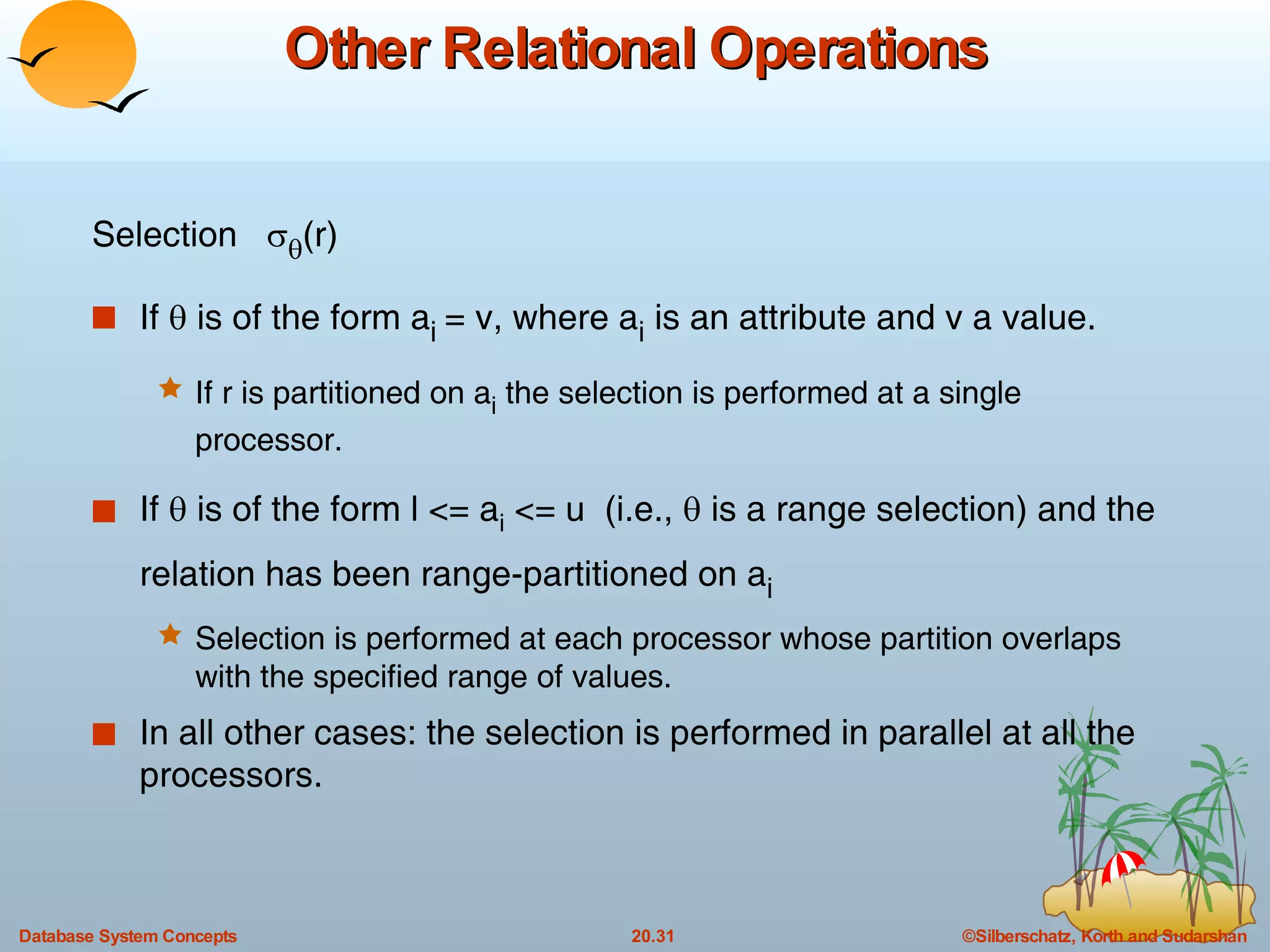 Other Relational Operations

Selection $\sigma_\theta(r)$

■ If $\theta$ is of the form $a_i = v$, where $a_i$ is an attribute and v a value.

★ If r is partitioned on $a_i$ the selection is performed at a single processor.

■ If $\theta$ is of the form $l <= a_i <= u$ (i.e., $\theta$ is a range selection) and the relation has been range-partitioned on $a_i$

★ Selection is performed at each processor whose partition overlaps with the specified range of values.

■ In all other cases: the selection is performed in parallel at all the processors.

Database System Concepts

20.31

©Silberschatz, Korth and Sudarshan